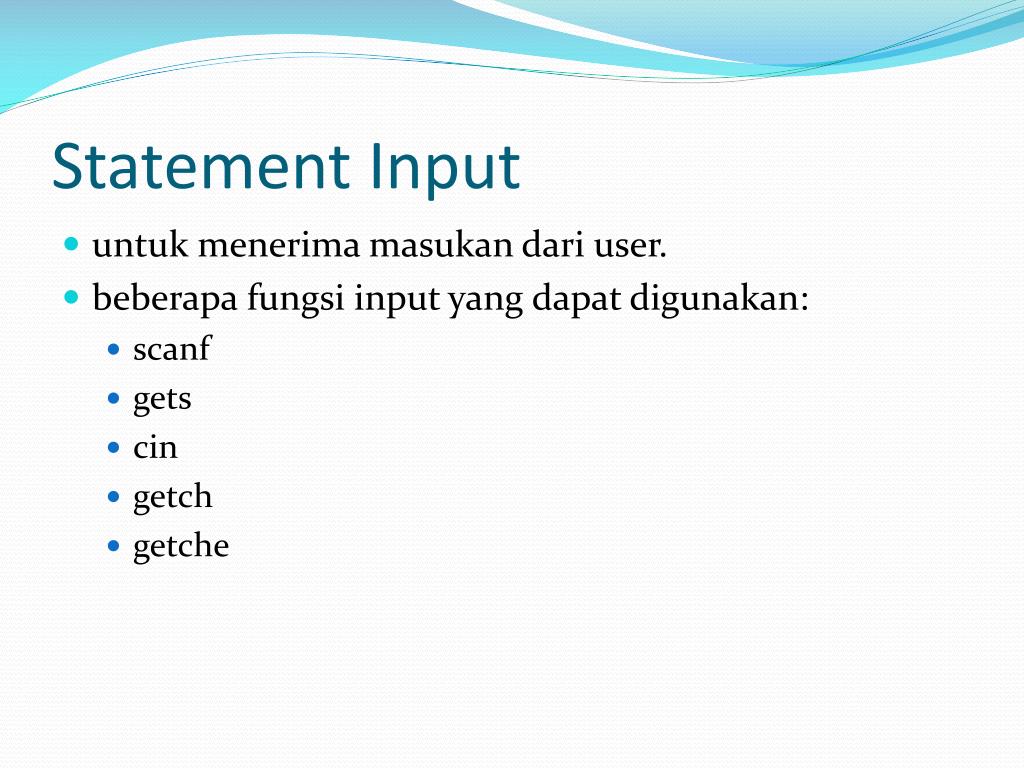 Statement Input

- untuk menerima masukan dari user.
- beberapa fungsi input yang dapat digunakan:
  - scanf
  - gets
  - cin
  - getch
  - getche